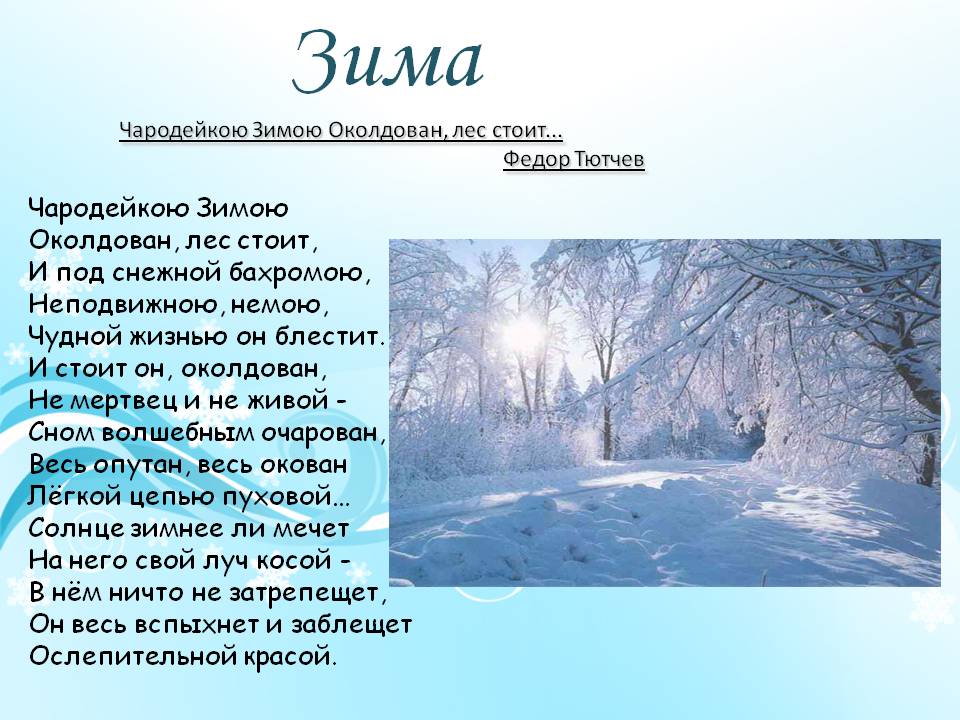 Зима

Чародейкою Зимою Околдован, лес стоит...
Федор Тютчев

Чародейкою Зимою
Околдован, лес стоит,
И под снежной бахромою,
Неподвижною, немою,
Чудной жизнью он блестит.
И стоит он, околдован,
Не мертвец и не живой -
Сном волшебным очарован,
Весь опутан, весь окован
Лёгкой цепью пуховой...
Солнце зимнее ли мечет
На него свой луч косой -
В нём ничто не затрепещет,
Он весь вспыхнет и заблещет
Ослепительной красой.